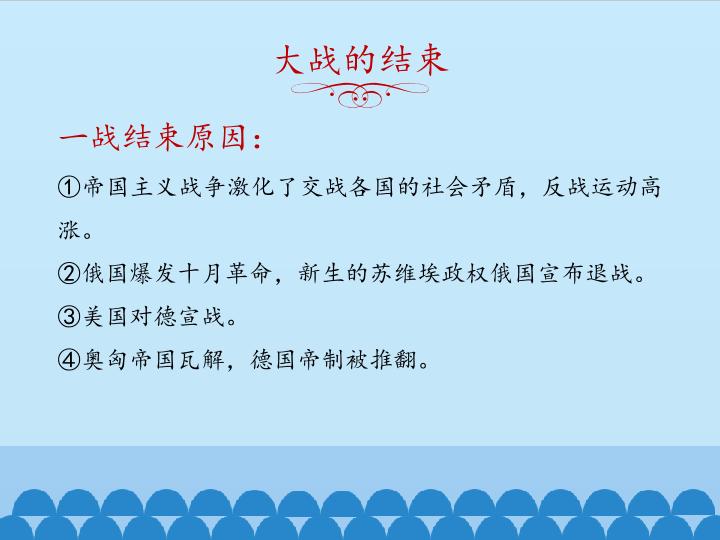 大战的结束

一战结束原因：

①帝国主义战争激化了交战各国的社会矛盾，反战运动高涨。

②俄国爆发十月革命，新生的苏维埃政权俄国宣布退战。

③美国对德宣战。

④奥匈帝国瓦解，德国帝制被推翻。